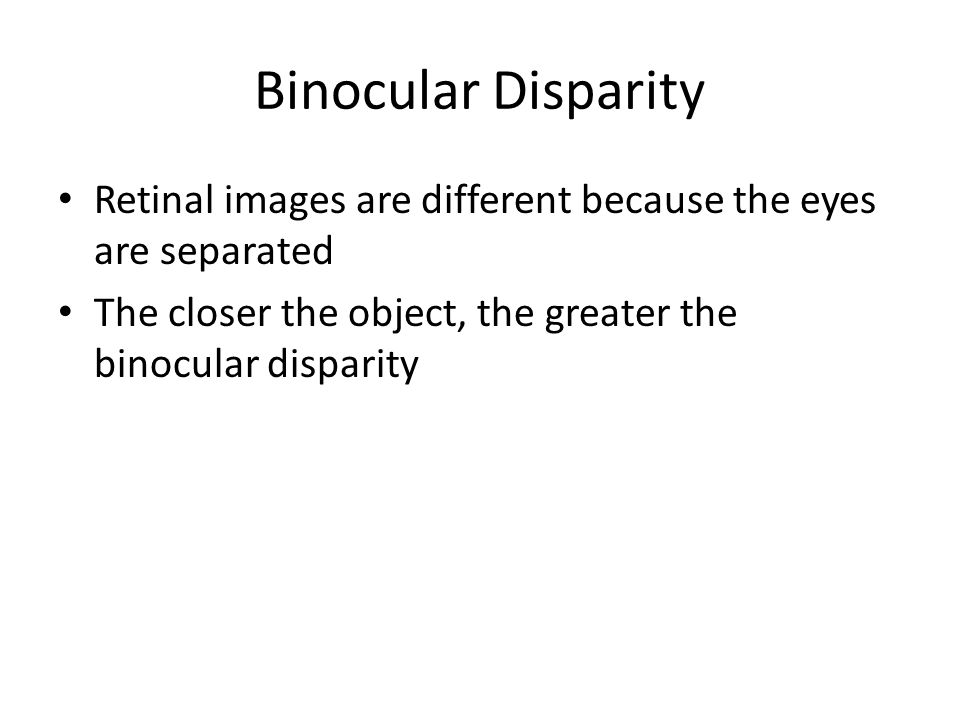 Binocular Disparity

• Retinal images are different because the eyes are separated
• The closer the object, the greater the binocular disparity